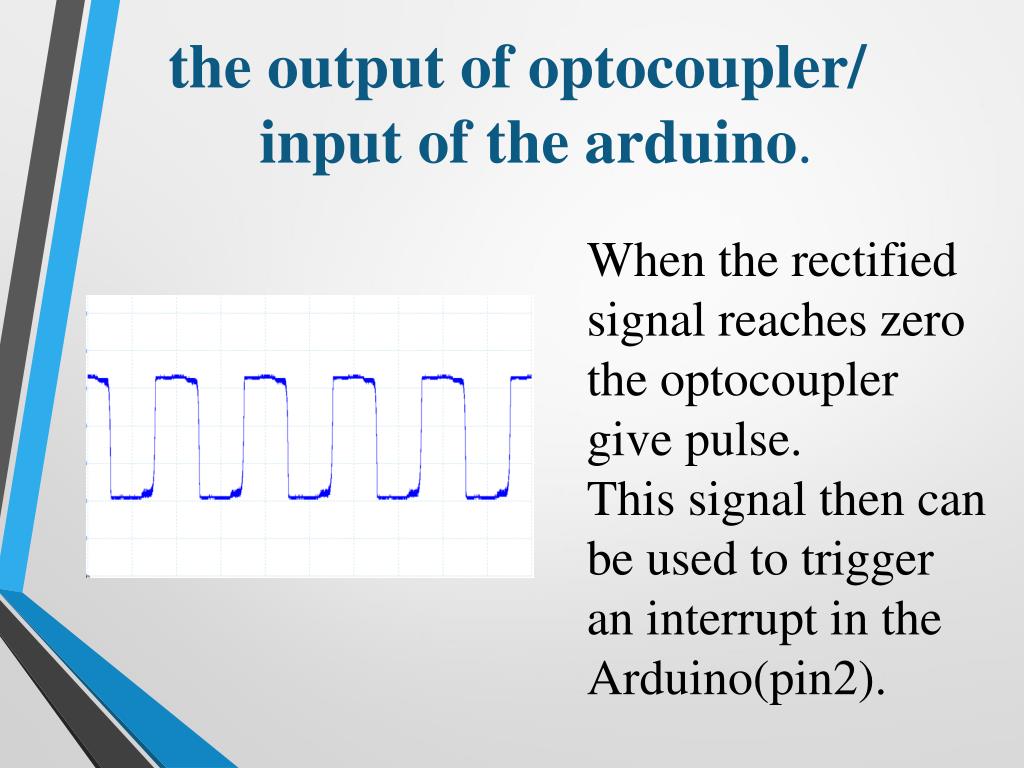 the output of optocoupler/
input of the arduino.

When the rectified signal reaches zero the optocoupler give pulse.
This signal then can be used to trigger an interrupt in the Arduino(pin2).